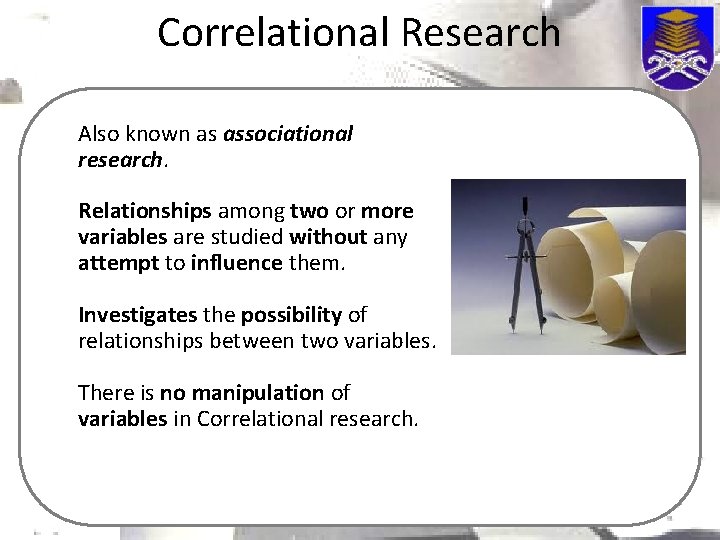 Correlational Research

Also known as associational research.

Relationships among two or more variables are studied without any attempt to influence them.

Investigates the possibility of relationships between two variables.

There is no manipulation of variables in Correlational research.